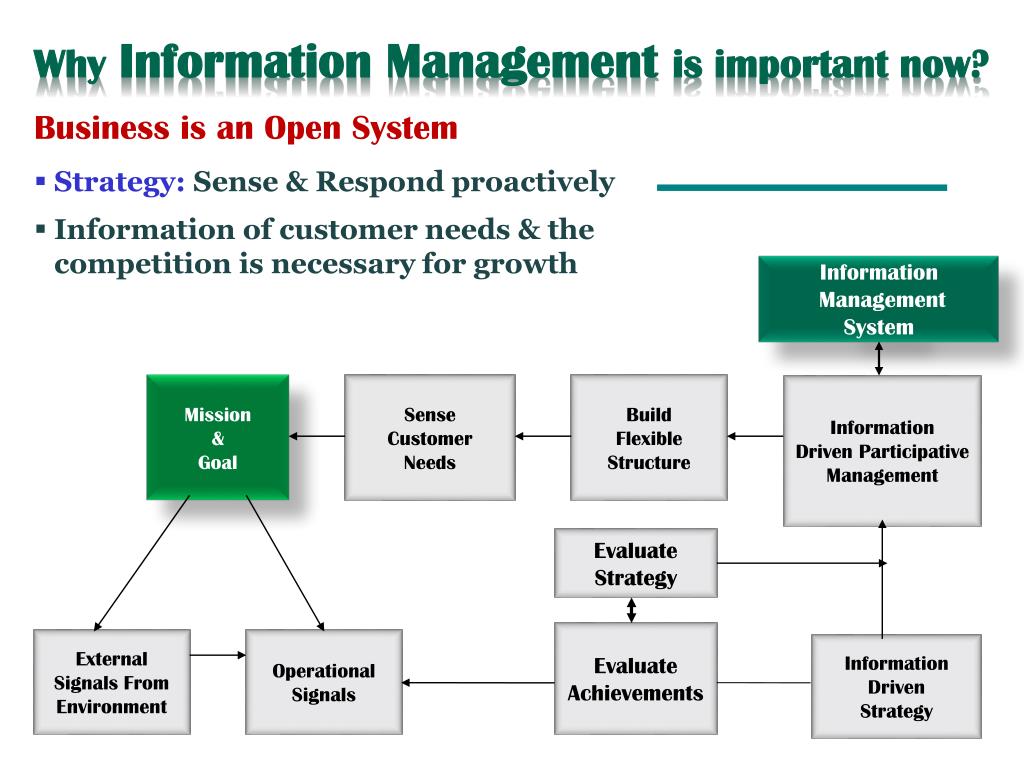 Why Information Management is important now?

Business is an Open System

▪ Strategy: Sense & Respond proactively

▪ Information of customer needs & the competition is necessary for growth

Information Management System

Mission & Goal

Sense Customer Needs

Build Flexible Structure

Information Driven Participative Management

Evaluate Strategy

External Signals From Environment

Operational Signals

Evaluate Achievements

Information Driven Strategy